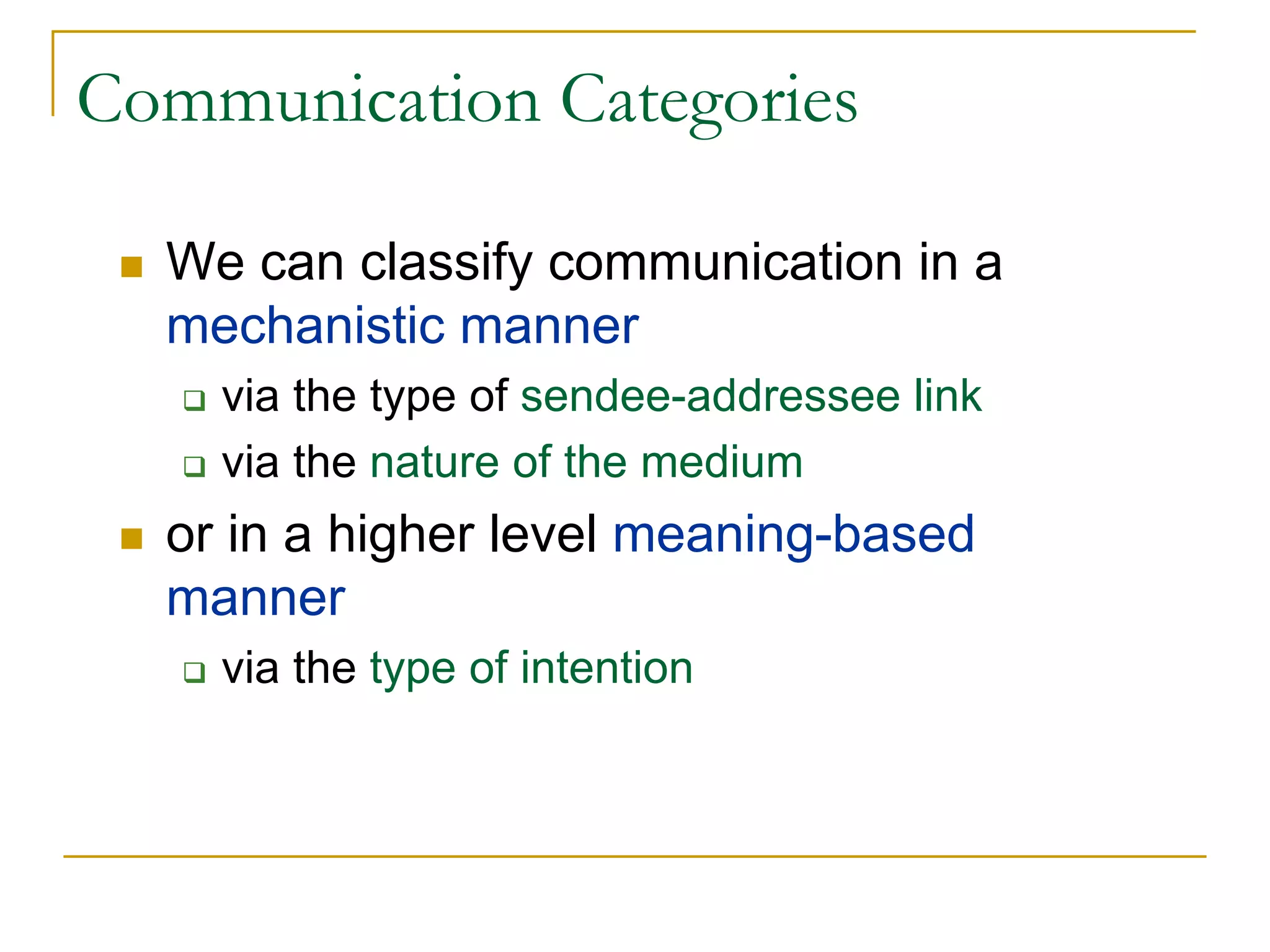 Communication Categories

- We can classify communication in a mechanistic manner
  - via the type of sendee-addressee link
  - via the nature of the medium
- or in a higher level meaning-based manner
  - via the type of intention